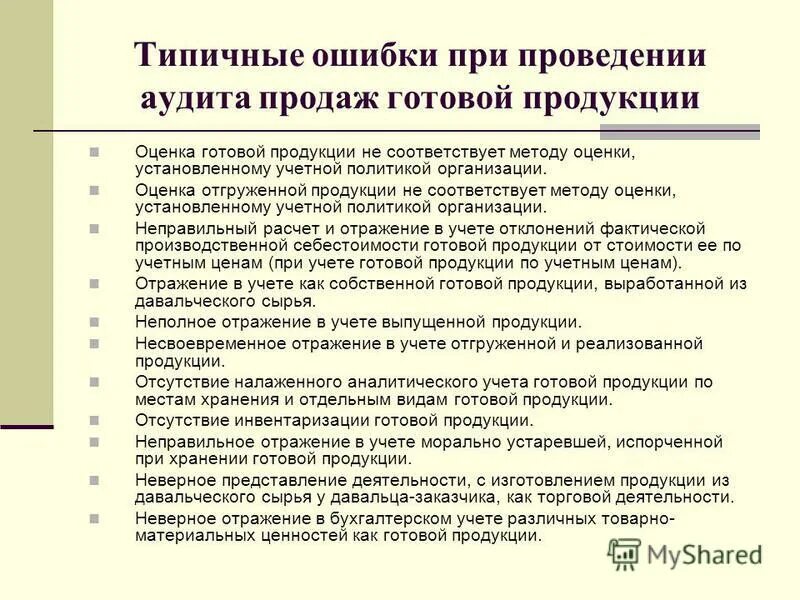 Типичные ошибки при проведении аудита продаж готовой продукции

Оценка готовой продукции не соответствует методу оценки, установленному учетной политикой организации.

Оценка отгруженной продукции не соответствует методу оценки, установленному учетной политикой организации.

Неправильный расчет и отражение в учете отклонений фактической производственной себестоимости готовой продукции от стоимости ее по учетным ценам (при учете готовой продукции по учетным ценам).

Отражение в учете как собственной готовой продукции, выработанной из давальческого сырья.

Неполное отражение в учете выпущенной продукции.

Несвоевременное отражение в учете отгруженной и реализованной продукции.

Отсутствие налаженного аналитического учета готовой продукции по местам хранения и отдельным видам готовой продукции.

Отсутствие инвентаризации готовой продукции.

Неправильное отражение в учете морально устаревшей, испорченной при хранении готовой продукции.

Неверное представление деятельности, с изготовлением продукции из давальческого сырья у давальца-заказчика, как торговой деятельности.

Неверное отражение в бухгалтерском учете различных товарно-материальных ценностей как готовой продукции.

MyShared